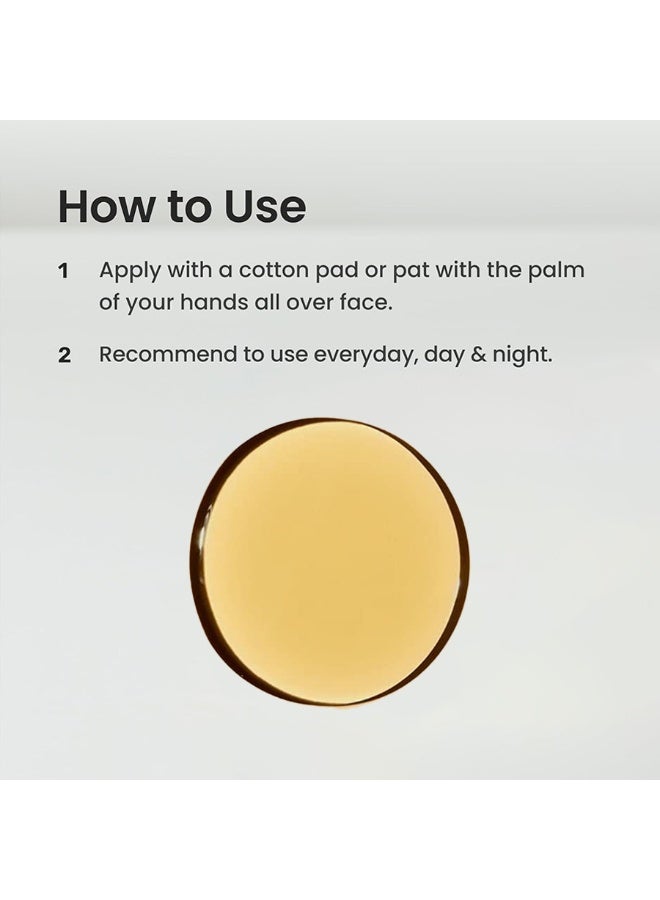 How to Use

1 Apply with a cotton pad or pat with the palm of your hands all over face.

2 Recommend to use everyday, day & night.